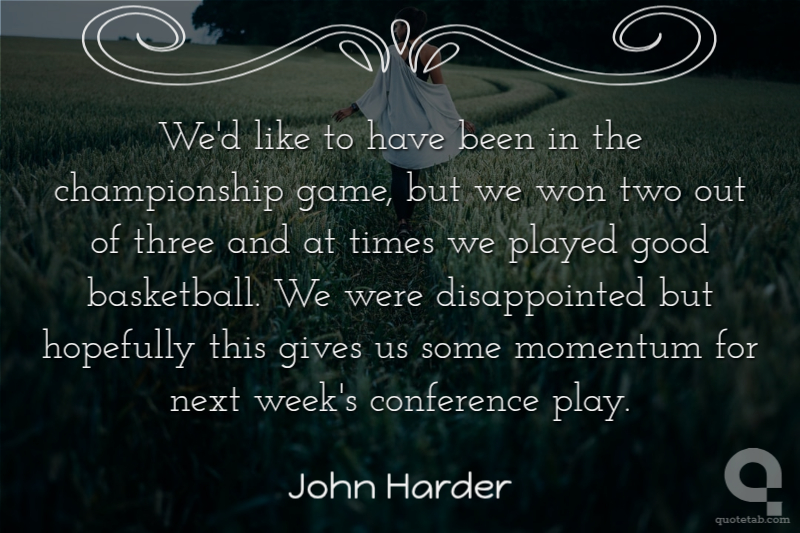 We'd like to have been in the championship game, but we won two out of three and at times we played good basketball. We were disappointed but hopefully this gives us some momentum for next week's conference play.

John Harder

quotetab.com